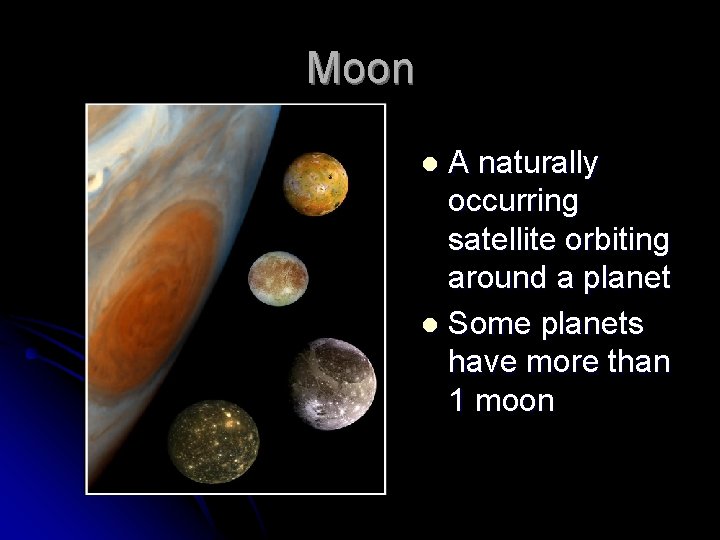 Moon

- A naturally occurring satellite orbiting around a planet
- Some planets have more than 1 moon